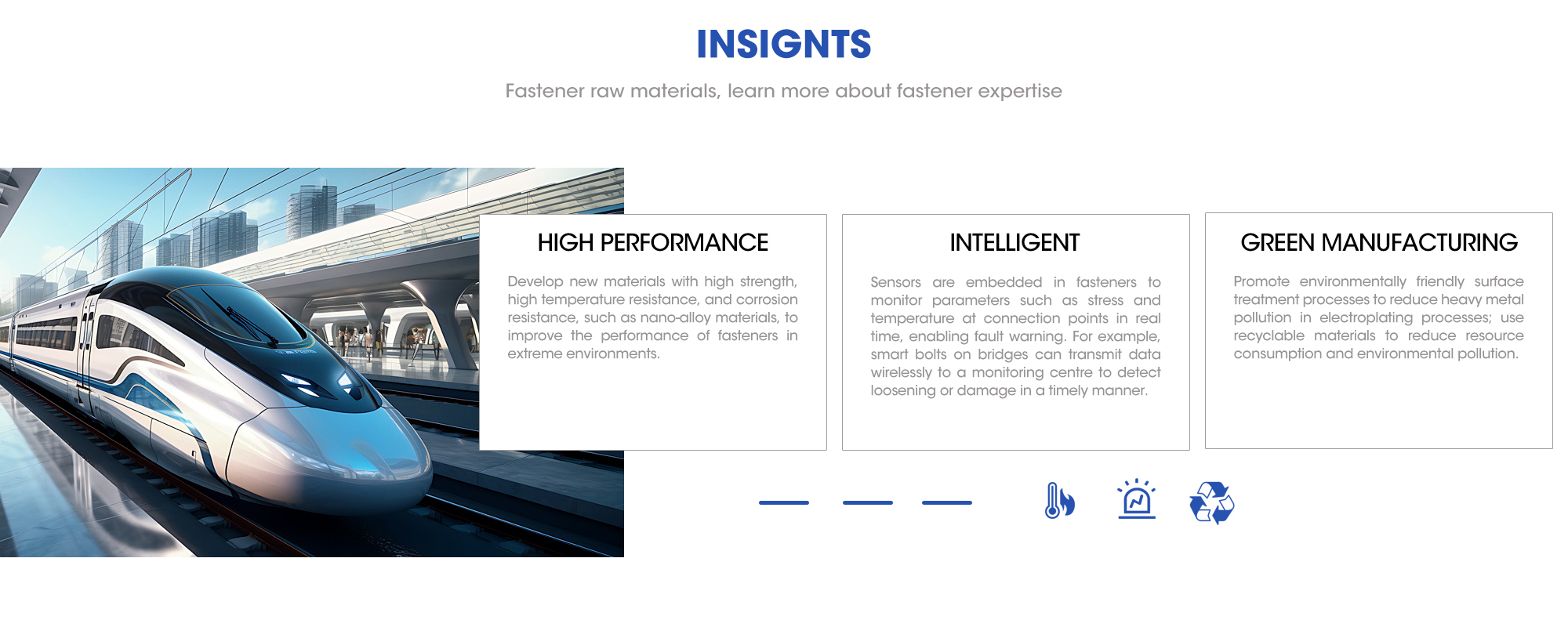 INSIGHTS

Fastener raw materials, learn more about fastener expertise

HIGH PERFORMANCE

Develop new materials with high strength, high temperature resistance, and corrosion resistance, such as nano-alloy materials, to improve the performance of fasteners in extreme environments.

INTELLIGENT

Sensors are embedded in fasteners to monitor parameters such as stress and temperature at connection points in real time, enabling fault warning. For example, smart bolts on bridges can transmit data wirelessly to a monitoring centre to detect loosening or damage in a timely manner.

GREEN MANUFACTURING

Promote environmentally friendly surface treatment processes to reduce heavy metal pollution in electroplating processes; use recyclable materials to reduce resource consumption and environmental pollution.